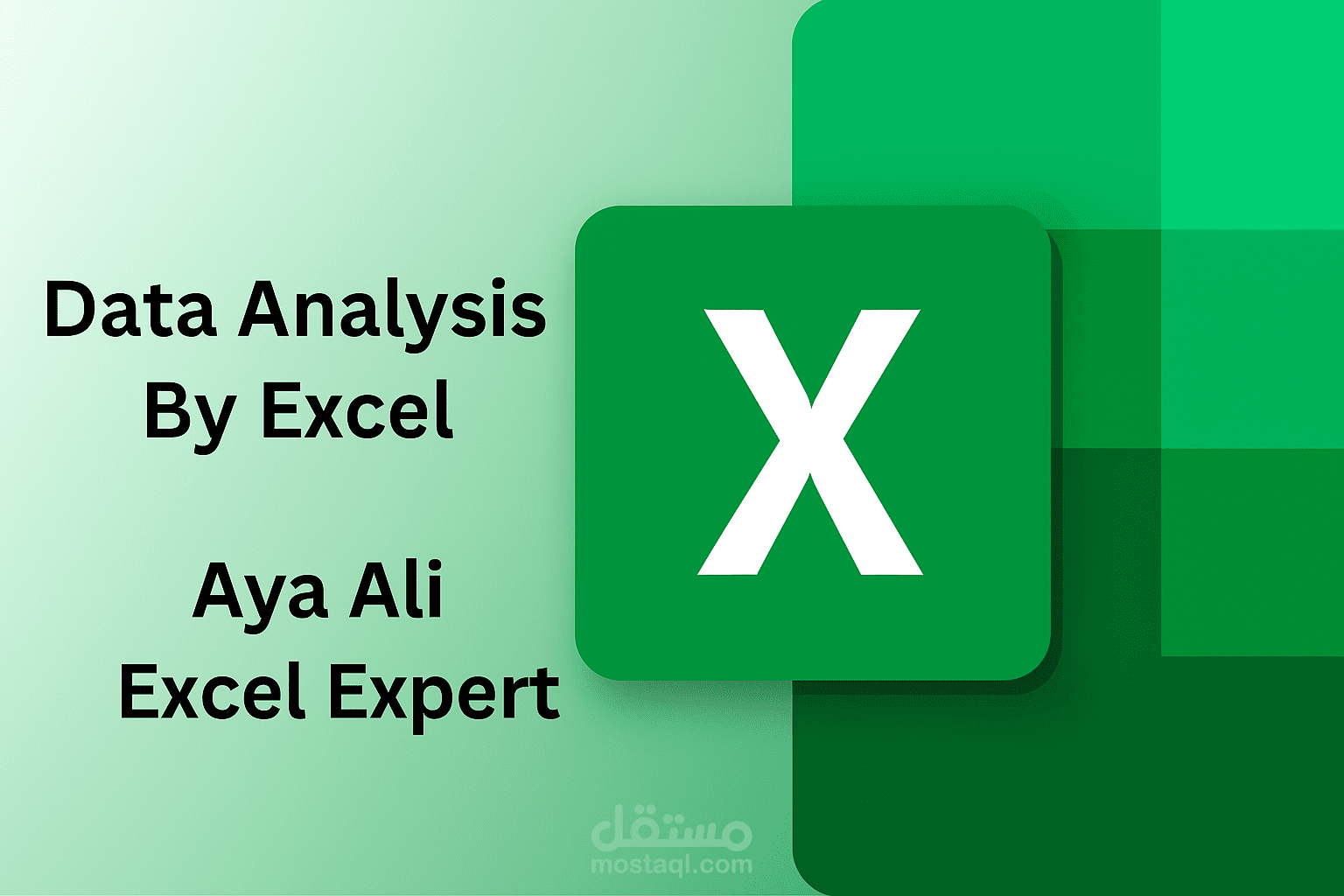 Data Analysis
By Excel

Aya Ali
Excel Expert

X

مستقل
mostaql.com